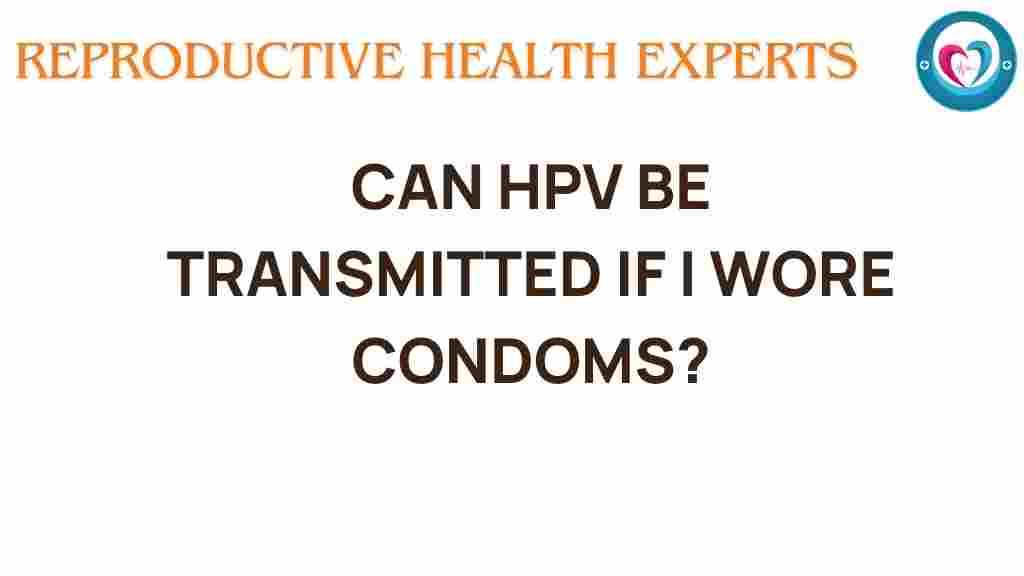 REPRODUCTIVE HEALTH EXPERTS

CAN HPV BE TRANSMITTED IF I WORE CONDOMS?